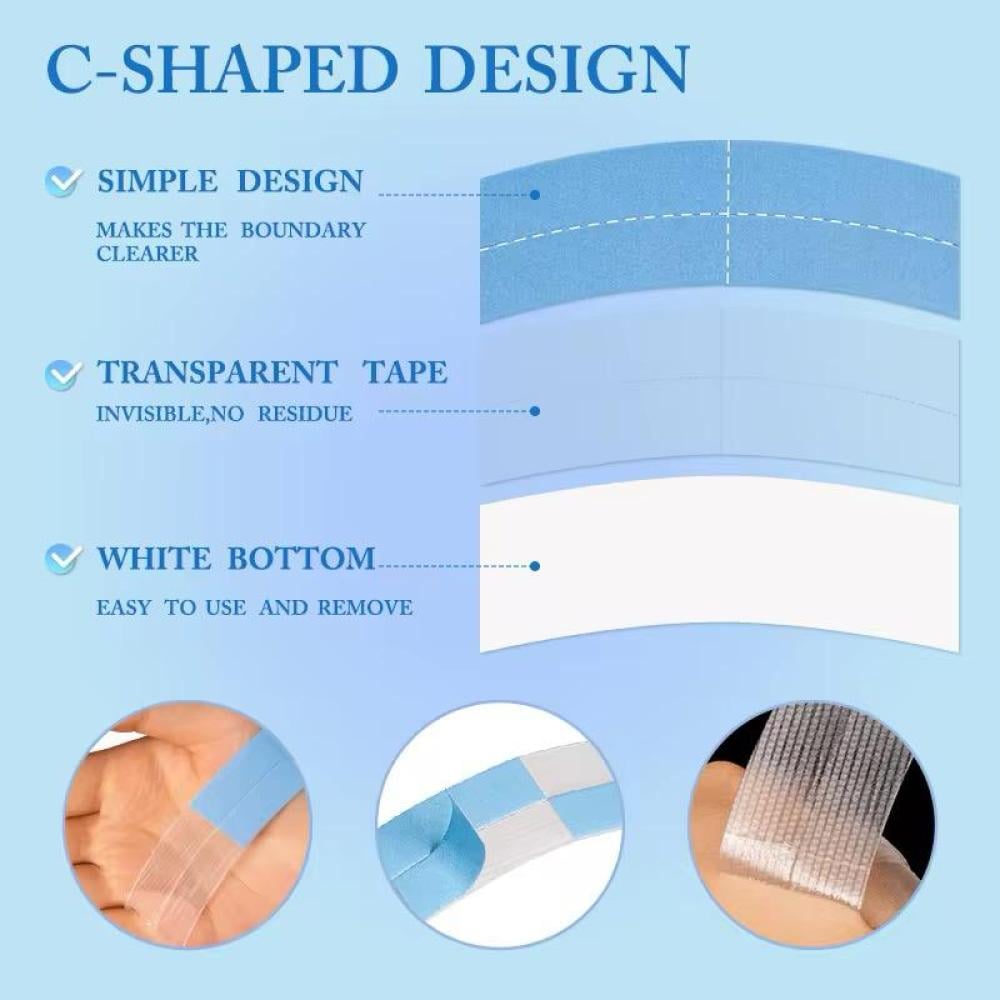 C-SHAPED DESIGN

SIMPLE DESIGN

MAKES THE BOUNDARY CLEARER

TRANSPARENT TAPE

INVISIBLE,NO RESIDUE

WHITE BOTTOM

EASY TO USE AND REMOVE